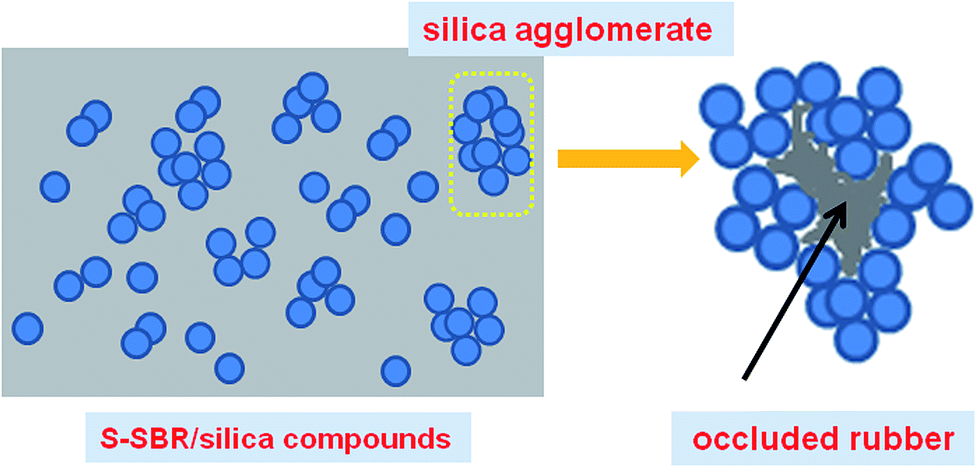 silica agglomerate

S-SBR/silica compounds

occluded rubber